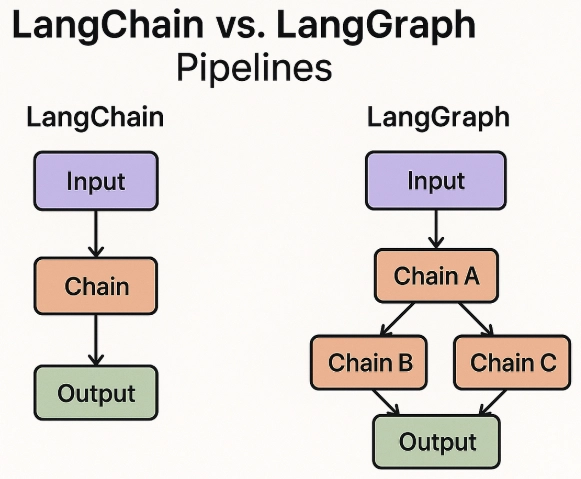 LangChain vs. LangGraph Pipelines

LangChain

Input

Chain

Output

LangGraph

Input

Chain A

Chain B

Chain C

Output